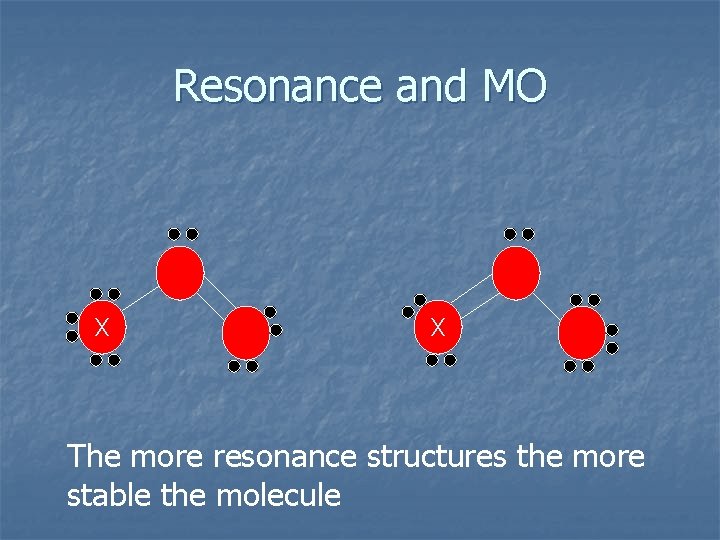 Resonance and MO

X

X

The more resonance structures the more stable the molecule